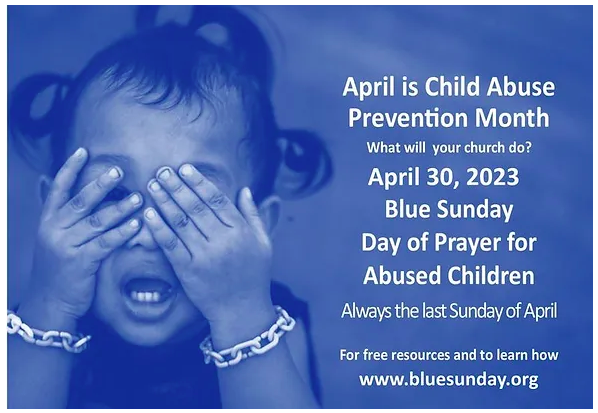 April is Child Abuse Prevention Month

What will your church do?

April 30, 2023
Blue Sunday
Day of Prayer for Abused Children

Always the last Sunday of April

For free resources and to learn how
www.bluesunday.org